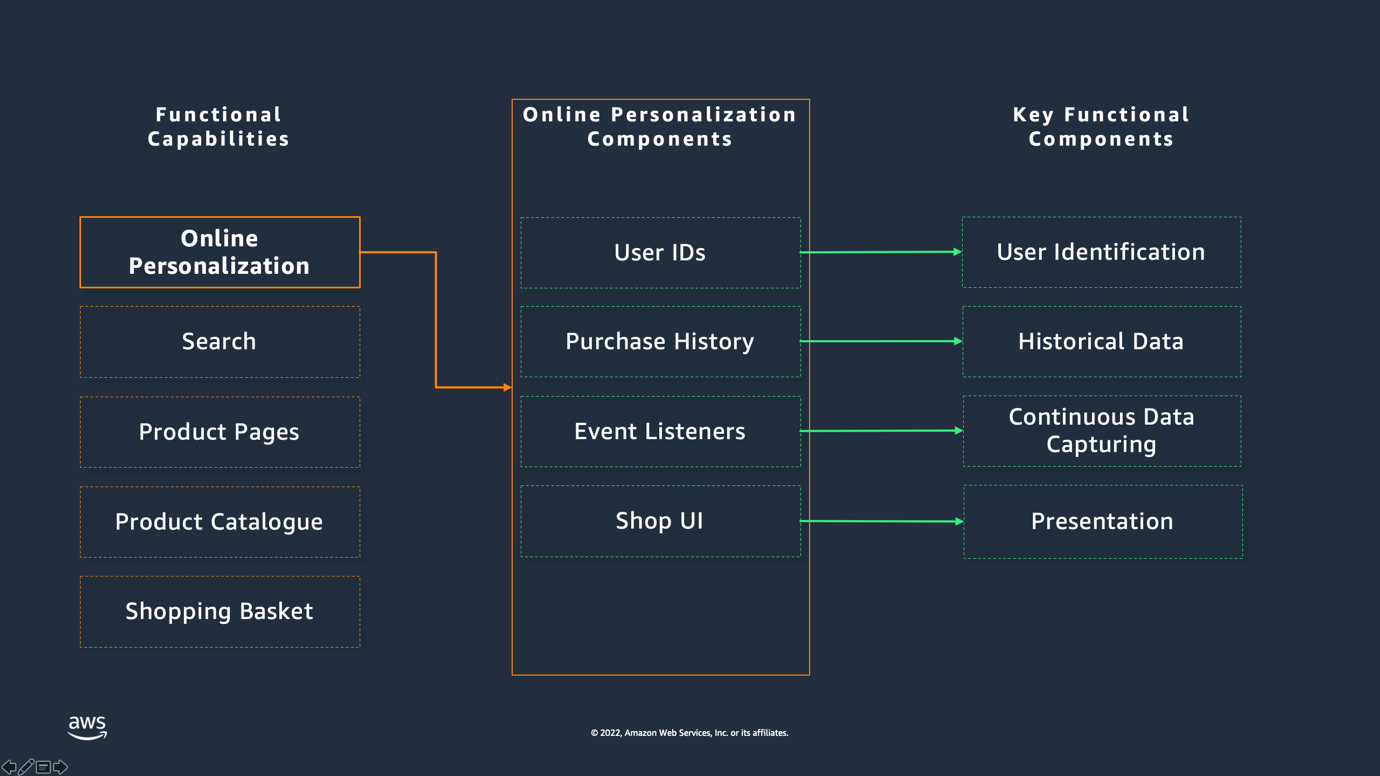 Functional Capabilities

Online Personalization

Search

Product Pages

Product Catalogue

Shopping Basket

Online Personalization Components

User IDs

Purchase History

Event Listeners

Shop UI

Key Functional Components

User Identification

Historical Data

Continuous Data Capturing

Presentation

aws

© 2022, Amazon Web Services, Inc. or its affiliates.